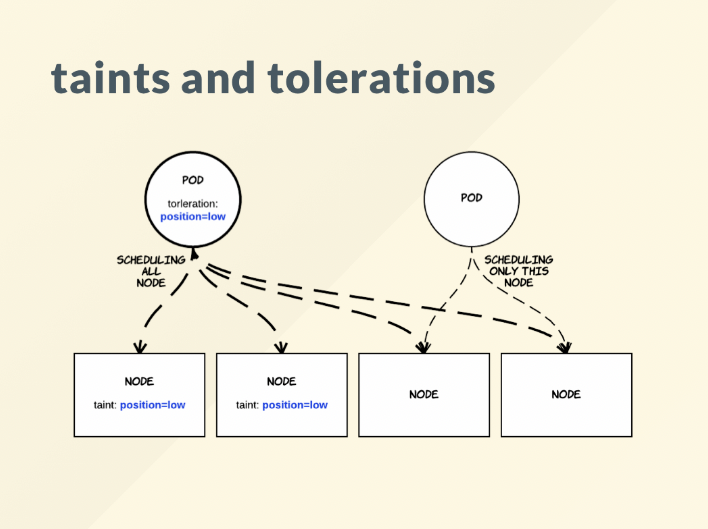 taints and tolerations

POD

torleration:
position=low

POD

SCHEDULING
ALL
NODE

SCHEDULING
ONLY THIS
NODE

NODE

taint: position=low

NODE

taint: position=low

NODE

NODE